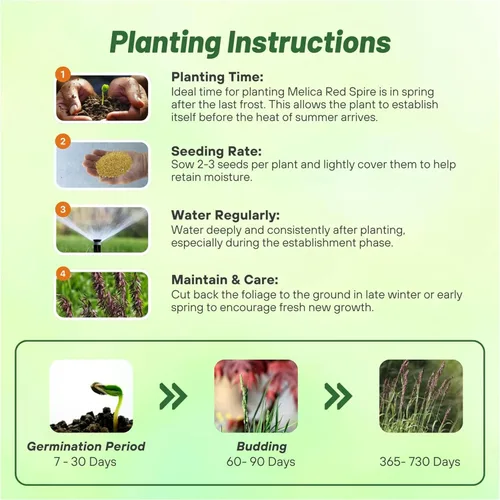 Planting Instructions

1

Planting Time:
Ideal time for planting Melica Red Spire is in spring after the last frost. This allows the plant to establish itself before the heat of summer arrives.

2

Seeding Rate:
Sow 2-3 seeds per plant and lightly cover them to help retain moisture.

3

Water Regularly:
Water deeply and consistently after planting, especially during the establishment phase.

4

Maintain & Care:
Cut back the foliage to the ground in late winter or early spring to encourage fresh new growth.

Germination Period
7 - 30 Days

Budding
60- 90 Days

365- 730 Days